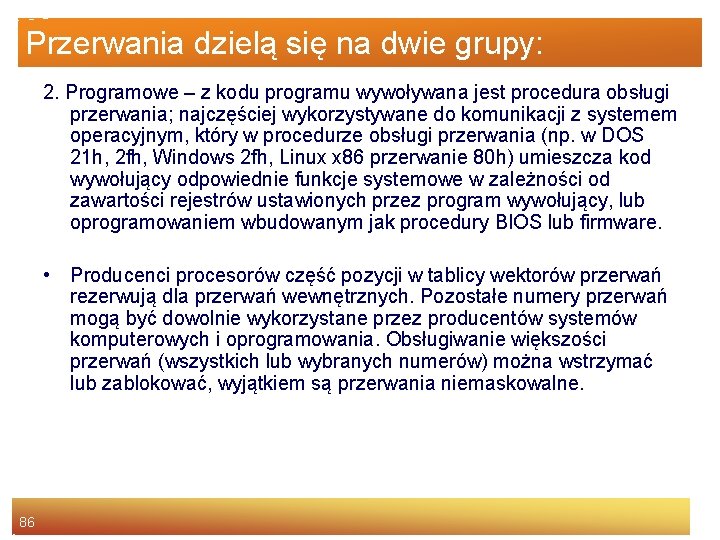 Przerwania dzielą się na dwie grupy:

2. Programowe – z kodu programu wywoływana jest procedura obsługi przerwania; najczęściej wykorzystywane do komunikacji z systemem operacyjnym, który w procedurze obsługi przerwania (np. w DOS 21h, 2fh, Windows 2fh, Linux x86 przerwanie 80h) umieszcza kod wywołujący odpowiednie funkcje systemowe w zależności od zawartości rejestrów ustawionych przez program wywołujący, lub oprogramowaniem wbudowanym jak procedury BIOS lub firmware.

• Producenci procesorów część pozycji w tablicy wektorów przerwań rezerwują dla przerwań wewnętrznych. Pozostałe numery przerwań mogą być dowolnie wykorzystane przez producentów systemów komputerowych i oprogramowania. Obsługiwanie większości przerwań (wszystkich lub wybranych numerów) można wstrzymać lub zablokować, wyjątkiem są przerwania niemaskowalne.

86